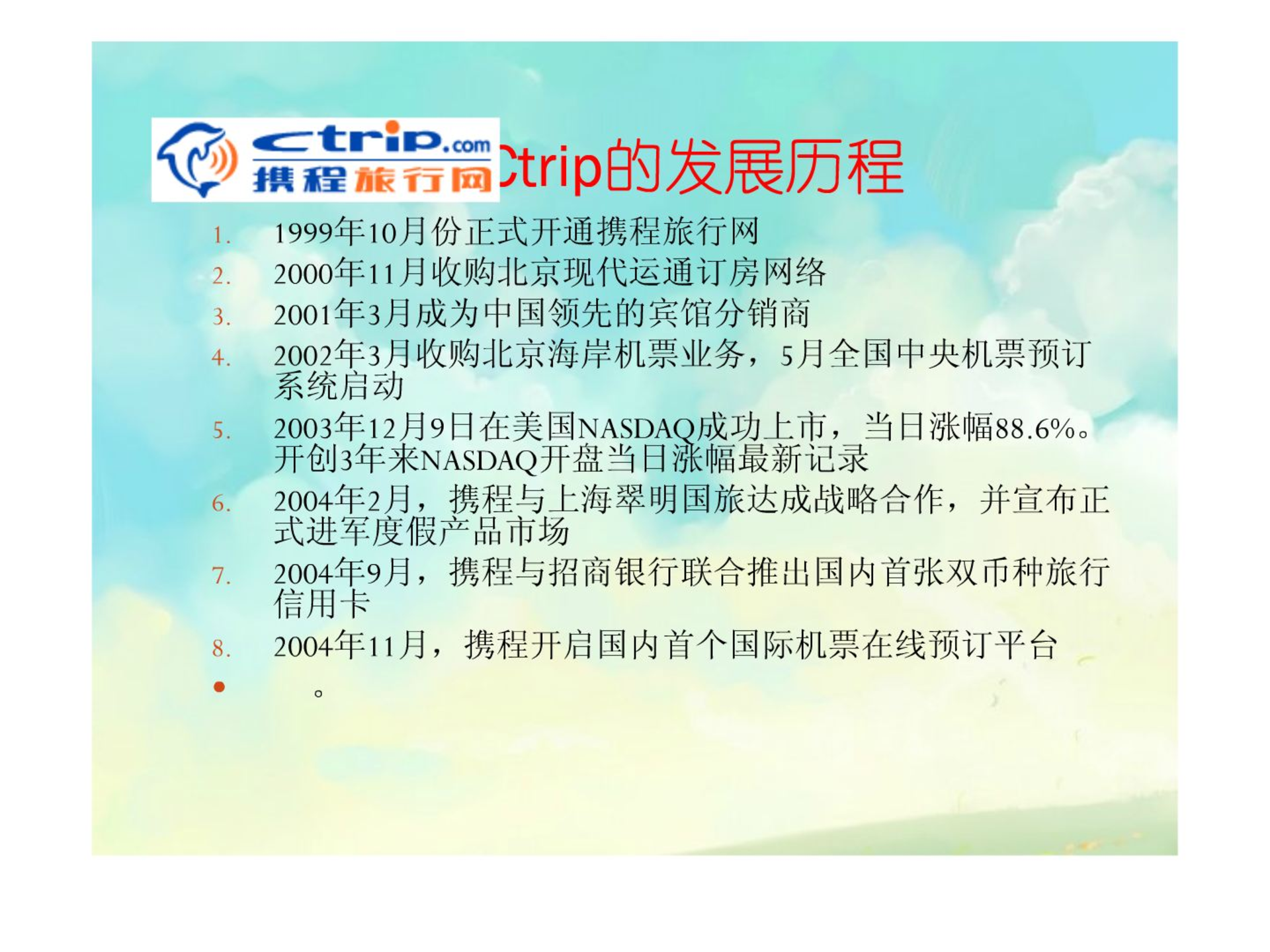 ctrip.com
携程旅行网

Ctrip的发展历程

1. 1999年10月份正式开通携程旅行网
2. 2000年11月收购北京现代运通订房网络
3. 2001年3月成为中国领先的宾馆分销商
4. 2002年3月收购北京海岸机票业务，5月全国中央机票预订系统启动
5. 2003年12月9日在美国NASDAQ成功上市，当日涨幅88.6%。开创3年来NASDAQ开盘当日涨幅最新记录
6. 2004年2月，携程与上海翠明国旅达成战略合作，并宣布正式进军度假产品市场
7. 2004年9月，携程与招商银行联合推出国内首张双币种旅行信用卡
8. 2004年11月，携程开启国内首个国际机票在线预订平台

• 。